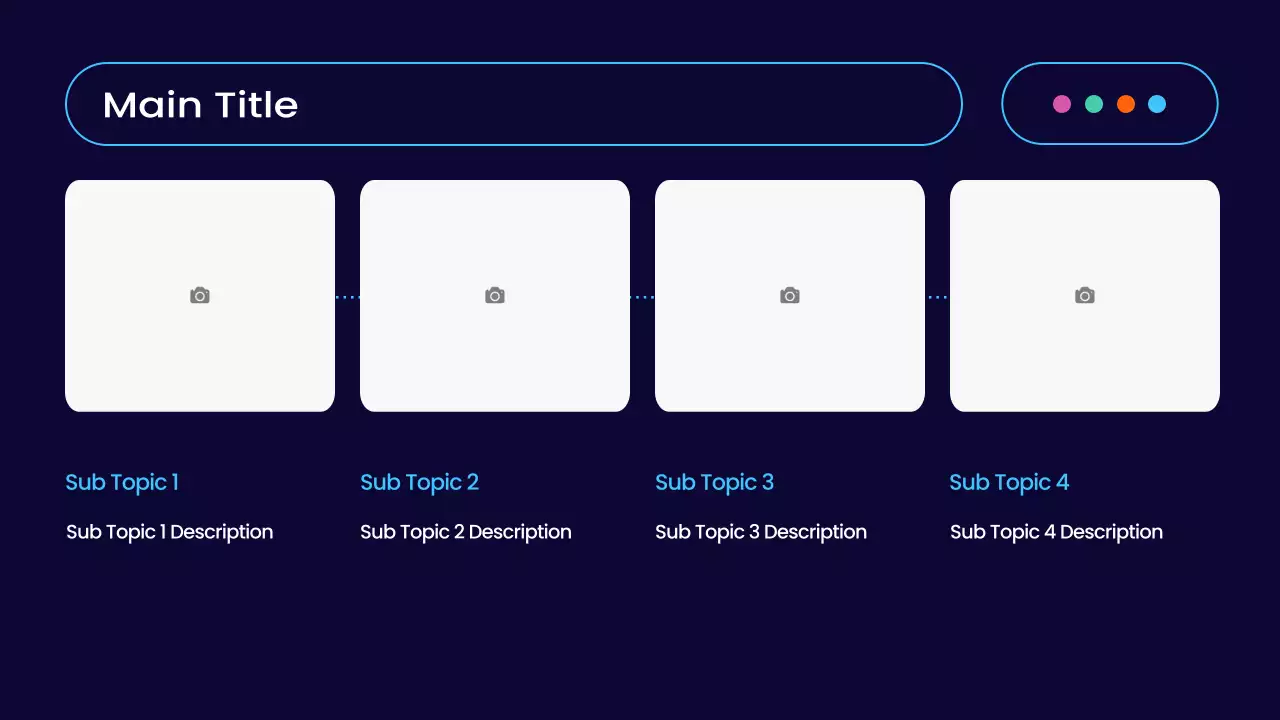 Main Title

Sub Topic 1

Sub Topic 1 Description

Sub Topic 2

Sub Topic 2 Description

Sub Topic 3

Sub Topic 3 Description

Sub Topic 4

Sub Topic 4 Description